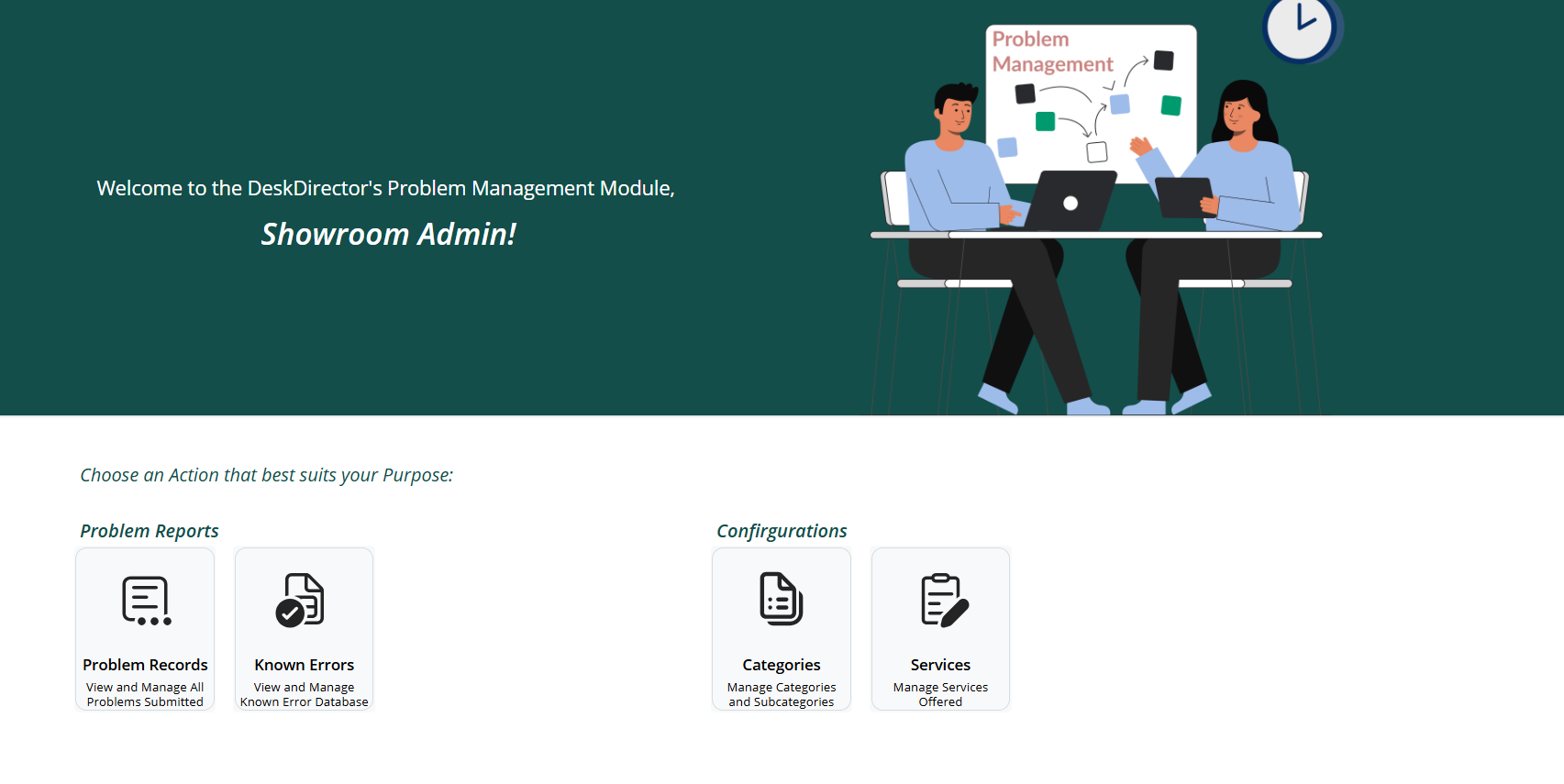 Welcome to the DeskDirector's Problem Management Module,

Showroom Admin!

Problem Management

Choose an Action that best suits your Purpose:

Problem Reports

Problem Records
View and Manage All Problems Submitted

Known Errors
View and Manage Known Error Database

Confirgurations

Categories
Manage Categories and Subcategories

Services
Manage Services Offered